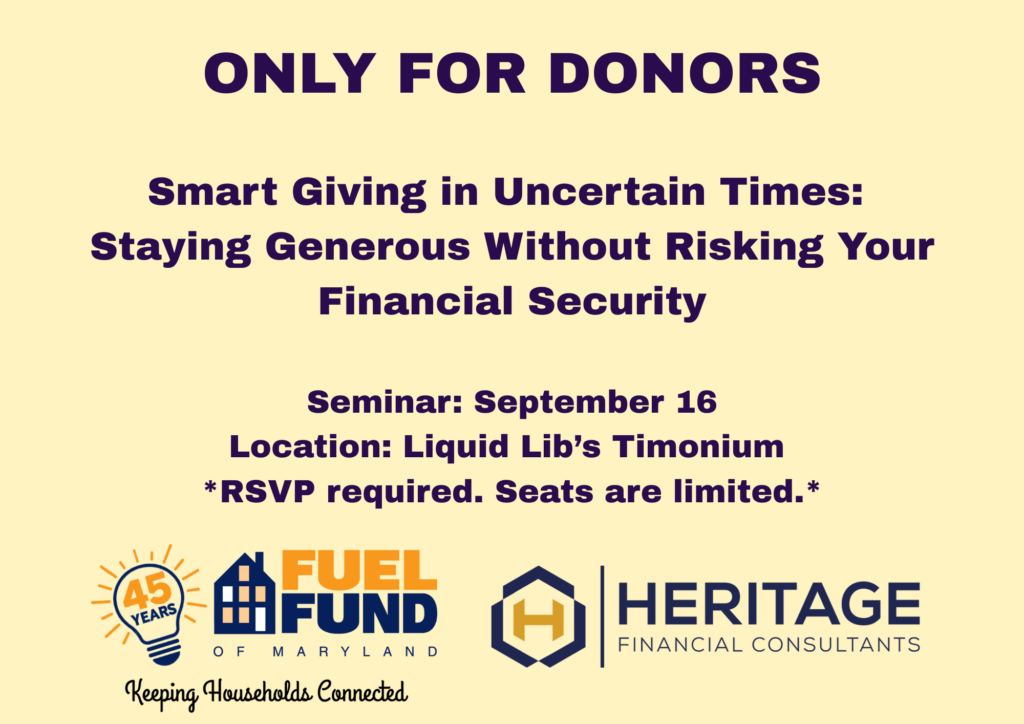 ONLY FOR DONORS

Smart Giving in Uncertain Times: Staying Generous Without Risking Your Financial Security

Seminar: September 16
Location: Liquid Lib's Timonium
*RSVP required. Seats are limited.*

45 YEARS
FUEL FUND
OF MARYLAND
Keeping Households Connected

H
HERITAGE
FINANCIAL CONSULTANTS